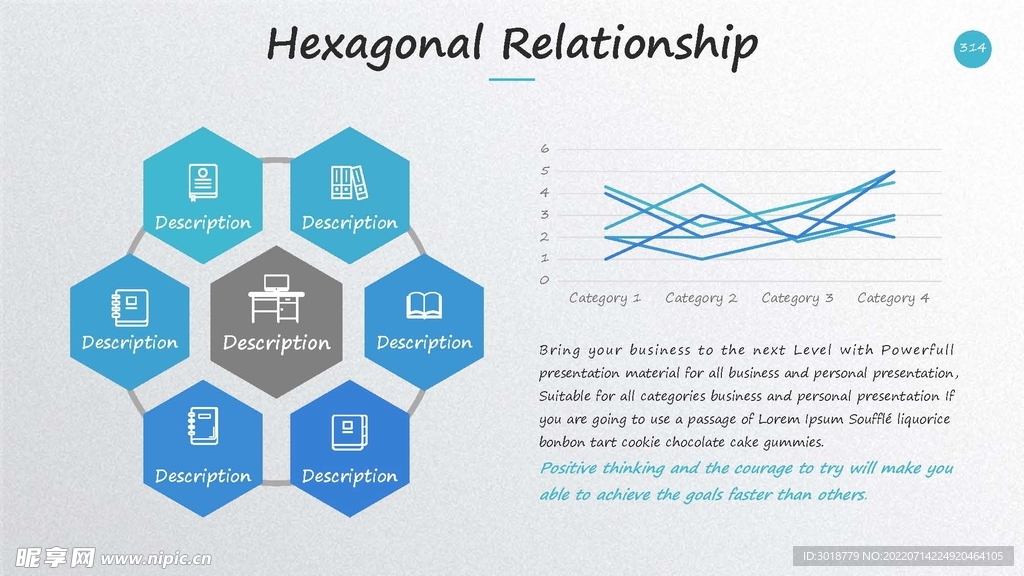 Hexagonal Relationship

314

Description

Description

Description

Description

Description

Description

Description

6
5
4
3
2
1
0

Category 1 Category 2 Category 3 Category 4

Bring your business to the next Level with Powerfull presentation material for all business and personal presentation, Suitable for all categories business and personal presentation If you are going to use a passage of Lorem Ipsum Soufflé liquorice bonbon tart cookie chocolate cake gummies.

Positive thinking and the courage to try will make you able to achieve the goals faster than others.

昵享网 www.nipic.cn

ID:3018779 NO:20220714224920464105